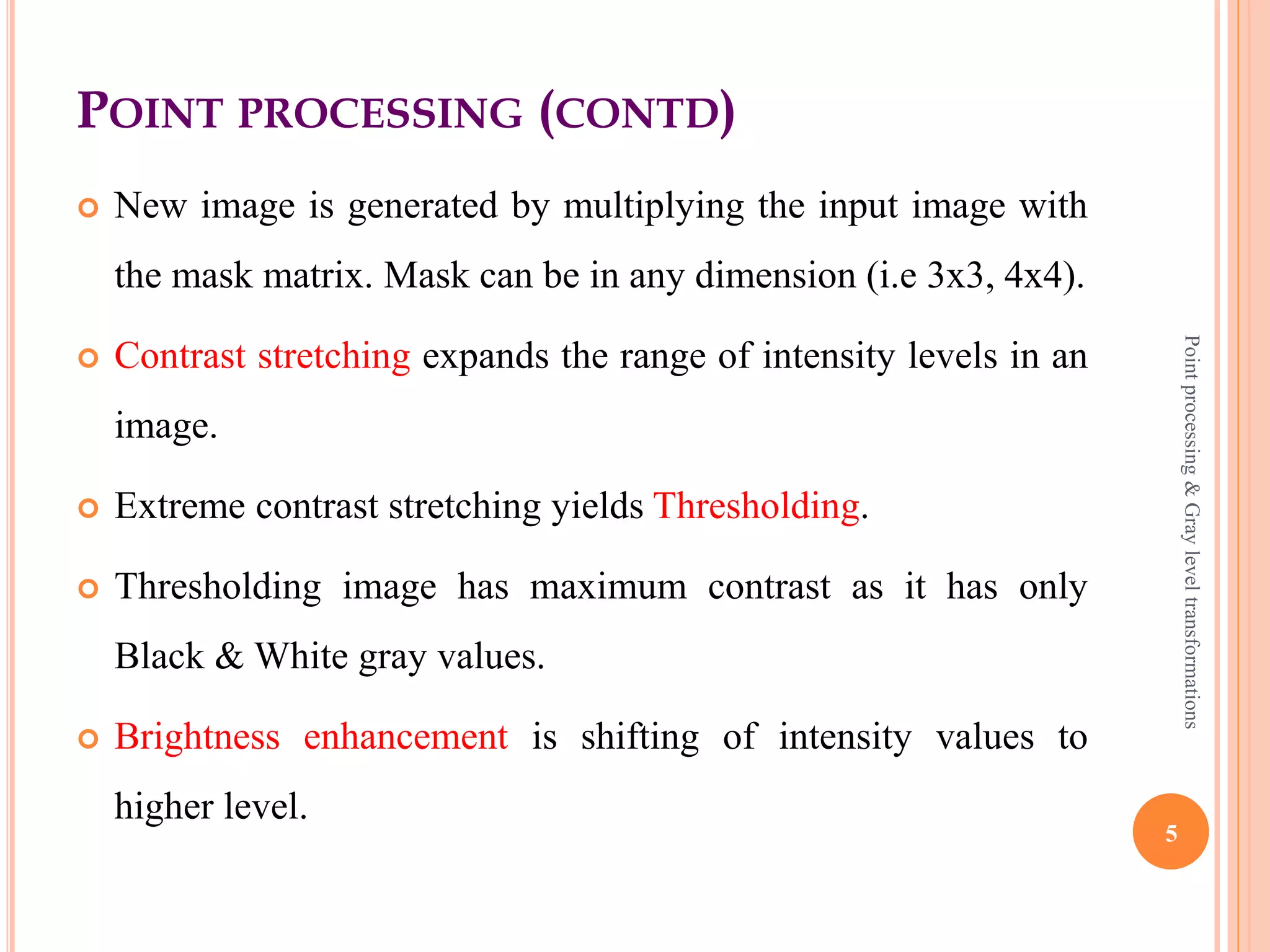 POINT PROCESSING (CONTD)

New image is generated by multiplying the input image with the mask matrix. Mask can be in any dimension (i.e 3x3, 4x4).

Contrast stretching expands the range of intensity levels in an image.

Extreme contrast stretching yields Thresholding.

Thresholding image has maximum contrast as it has only Black & White gray values.

Brightness enhancement is shifting of intensity values to higher level.

Point processing & Gray level transformations

5